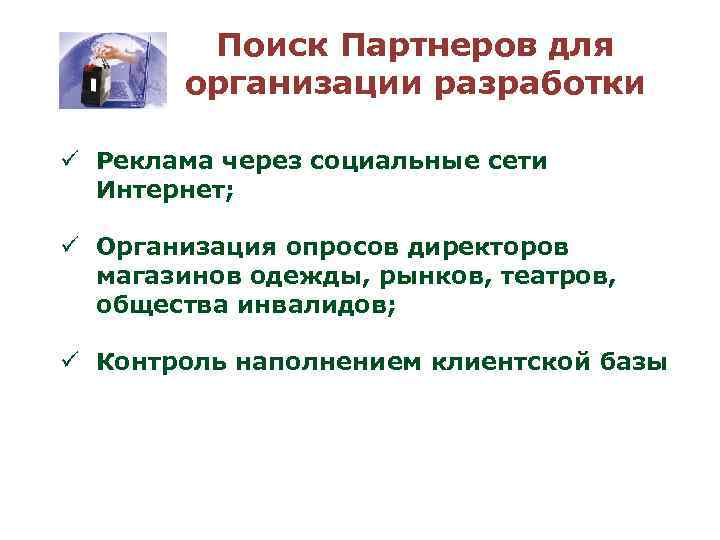 Поиск Партнеров для организации разработки

✓ Реклама через социальные сети Интернет;

✓ Организация опросов директоров магазинов одежды, рынков, театров, общества инвалидов;

✓ Контроль наполнением клиентской базы